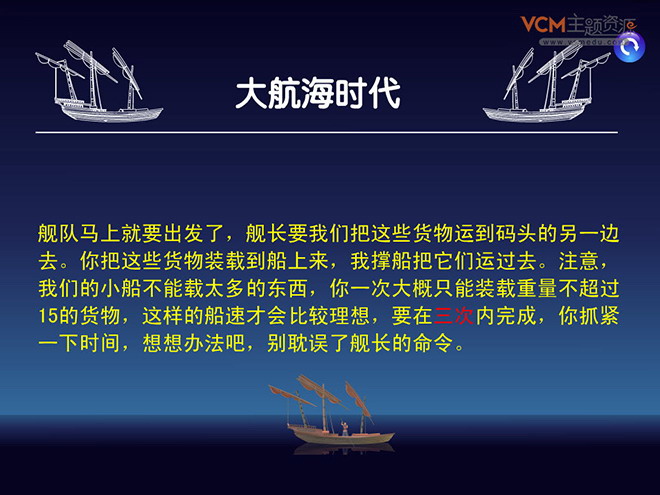 VCM主题资源
www.vcmedu.com

大航海时代

舰队马上就要出发了，舰长要我们把这些货物运到码头的另一边去。你把这些货物装载到船上来，我撑船把它们运过去。注意，我们的小船不能载太多的东西，你一次大概只能装载重量不超过15的货物，这样的船速才会比较理想，要在三次内完成，你抓紧一下时间，想想办法吧，别耽误了舰长的命令。